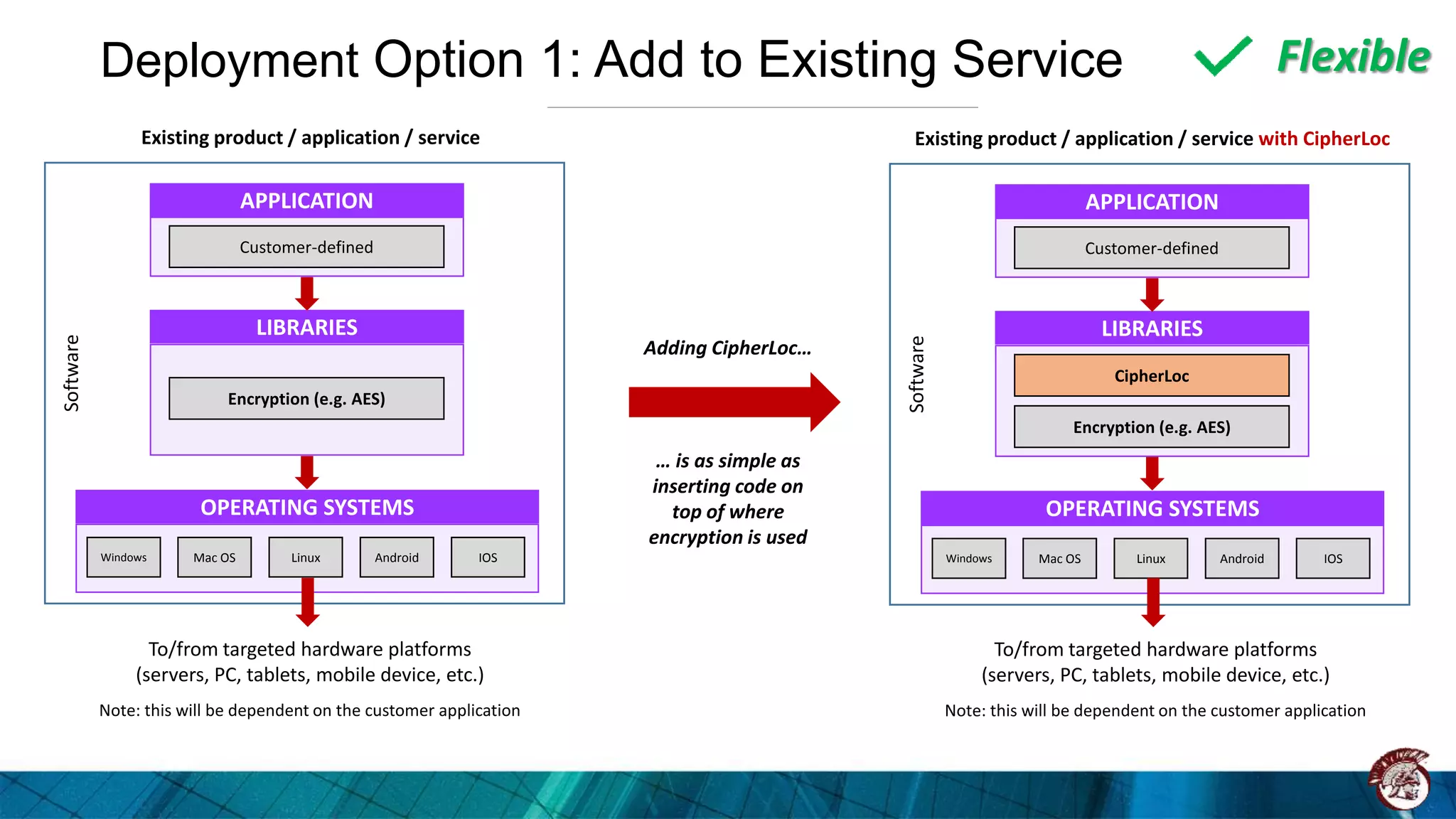 Deployment Option 1: Add to Existing Service

Flexible

Existing product / application / service

Software

APPLICATION

Customer-defined

LIBRARIES

Encryption (e.g. AES)

OPERATING SYSTEMS

Windows

Mac OS

Linux

Android

IOS

To/from targeted hardware platforms (servers, PC, tablets, mobile device, etc.)

Note: this will be dependent on the customer application

Adding CipherLoc…

… is as simple as inserting code on top of where encryption is used

Existing product / application / service with CipherLoc

Software

APPLICATION

Customer-defined

LIBRARIES

CipherLoc

Encryption (e.g. AES)

OPERATING SYSTEMS

Windows

Mac OS

Linux

Android

IOS

To/from targeted hardware platforms (servers, PC, tablets, mobile device, etc.)

Note: this will be dependent on the customer application